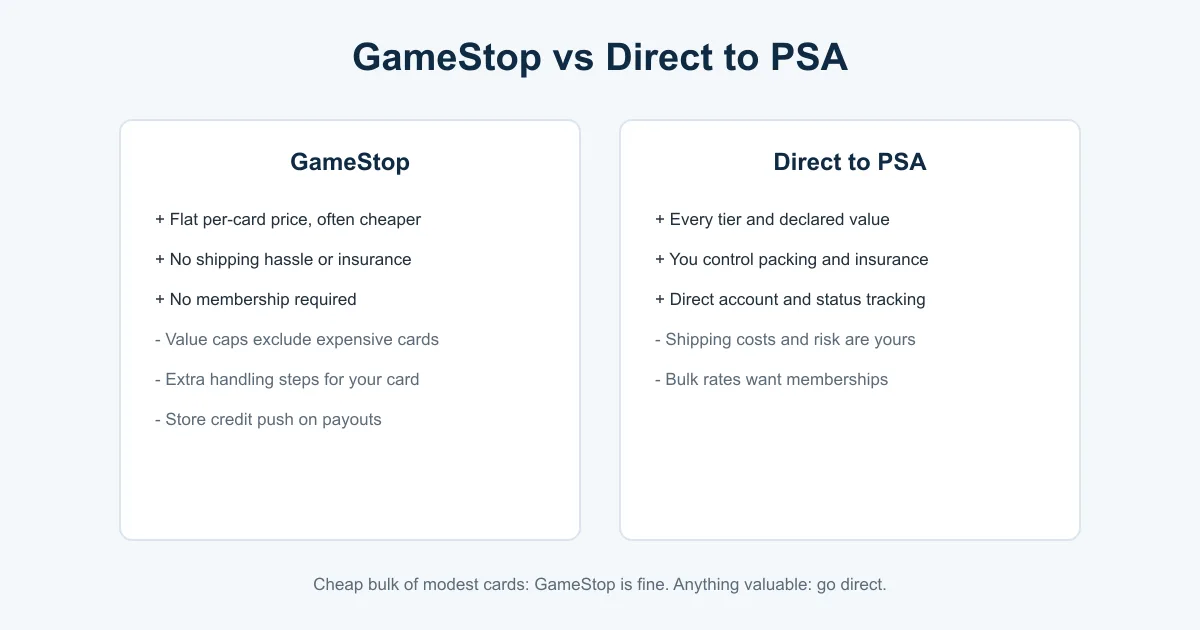 GameStop vs Direct to PSA

GameStop

+ Flat per-card price, often cheaper
+ No shipping hassle or insurance
+ No membership required
- Value caps exclude expensive cards
- Extra handling steps for your card
- Store credit push on payouts

Direct to PSA

+ Every tier and declared value
+ You control packing and insurance
+ Direct account and status tracking
- Shipping costs and risk are yours
- Bulk rates want memberships

Cheap bulk of modest cards: GameStop is fine. Anything valuable: go direct.